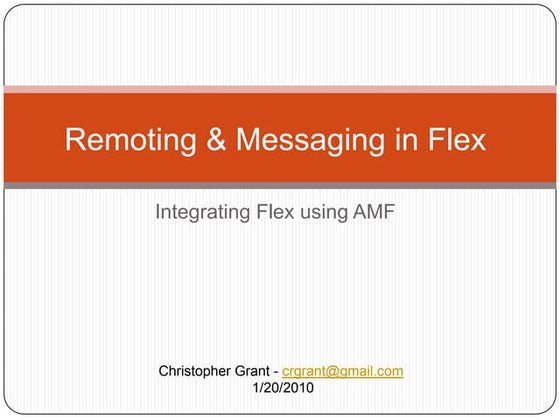 Remoting & Messaging in Flex

Integrating Flex using AMF

Christopher Grant - crgrant@gmail.com
1/20/2010